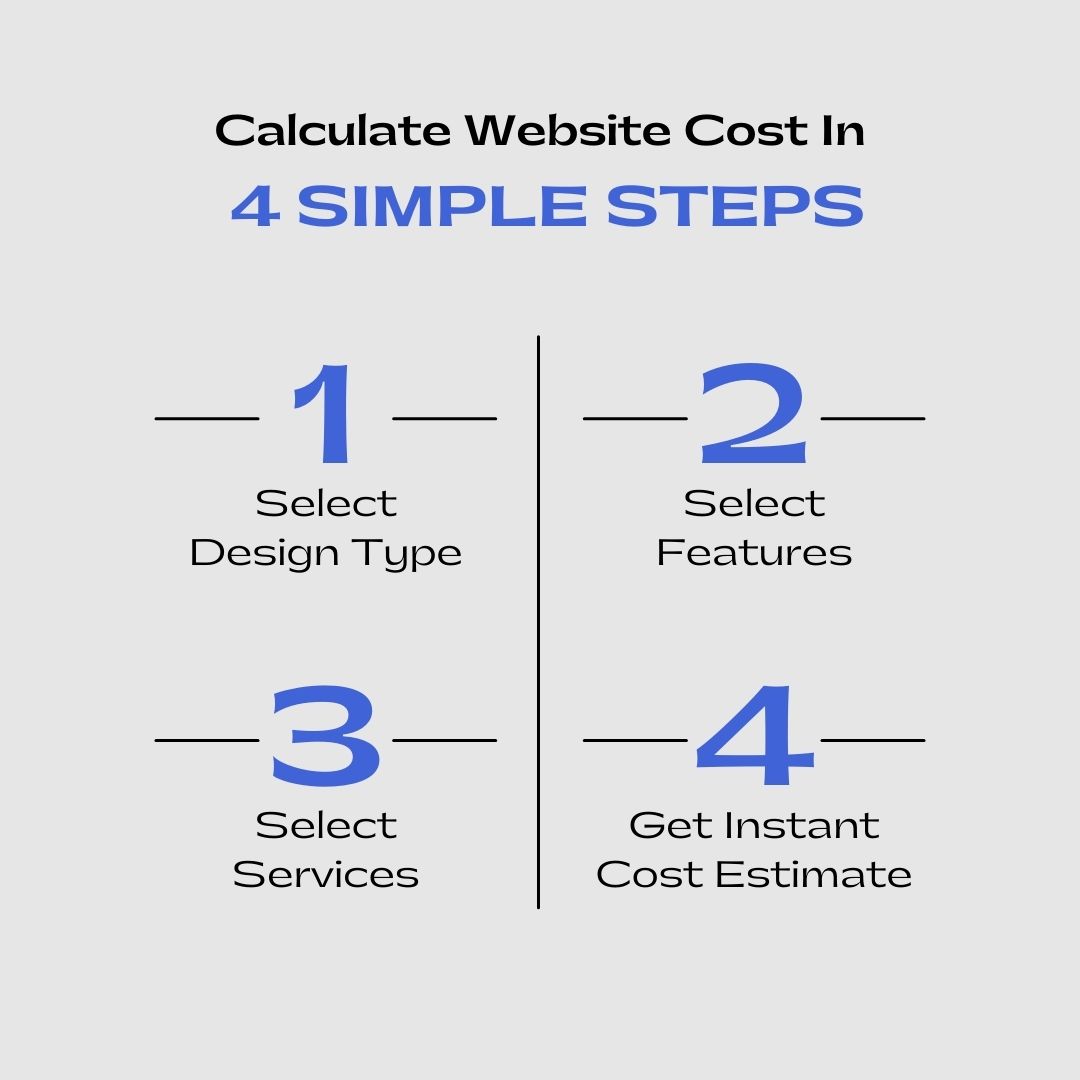 Calculate Website Cost In

4 SIMPLE STEPS

1

Select Design Type

2

Select Features

3

Select Services

4

Get Instant Cost Estimate